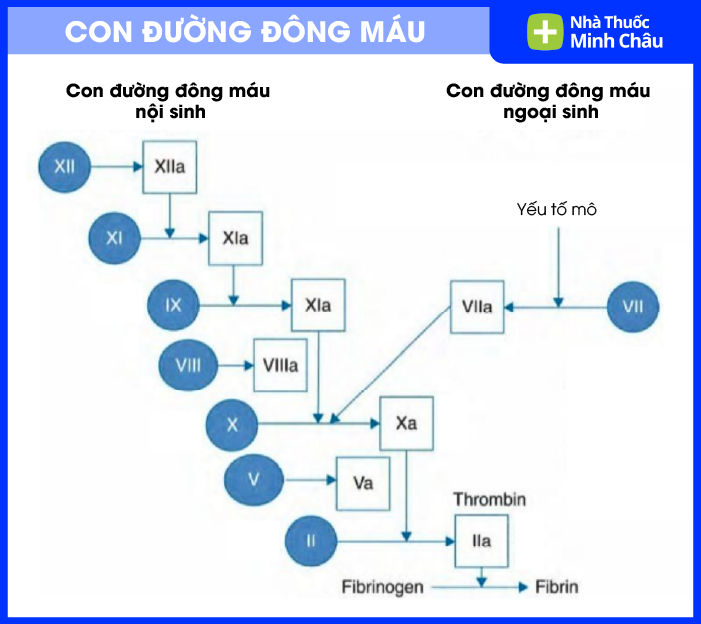 CON ĐƯỜNG ĐÔNG MÁU

Nhà Thuốc Minh Châu

Con đường đông máu nội sinh

Con đường đông máu ngoại sinh

XII

XIIa

XI

XIa

IX

XIa

VIII

VIIIa

X

Xa

V

Va

II

Thrombin

IIa

Yếu tố mô

VIIa

VII

Fibrinogen

Fibrin